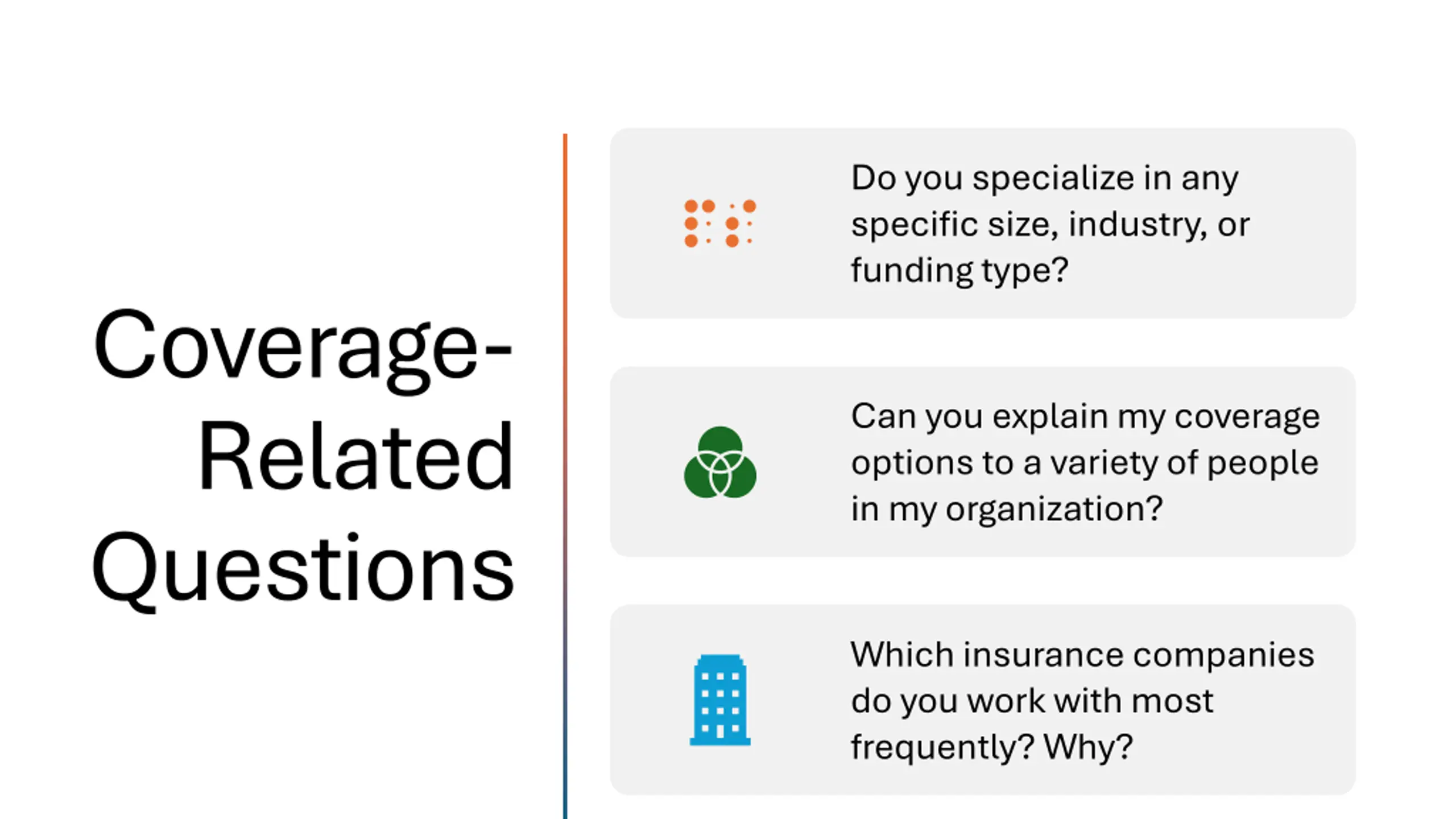 Coverage-Related Questions

Do you specialize in any specific size, industry, or funding type?

Can you explain my coverage options to a variety of people in my organization?

Which insurance companies do you work with most frequently? Why?